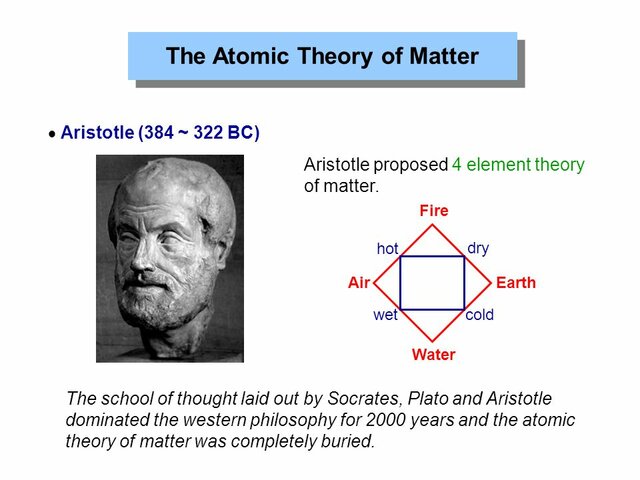 The Atomic Theory of Matter

• Aristotle (384 ~ 322 BC)

Aristotle proposed 4 element theory of matter.

Fire
hot
dry
Air
Earth
wet
cold
Water

The school of thought laid out by Socrates, Plato and Aristotle dominated the western philosophy for 2000 years and the atomic theory of matter was completely buried.